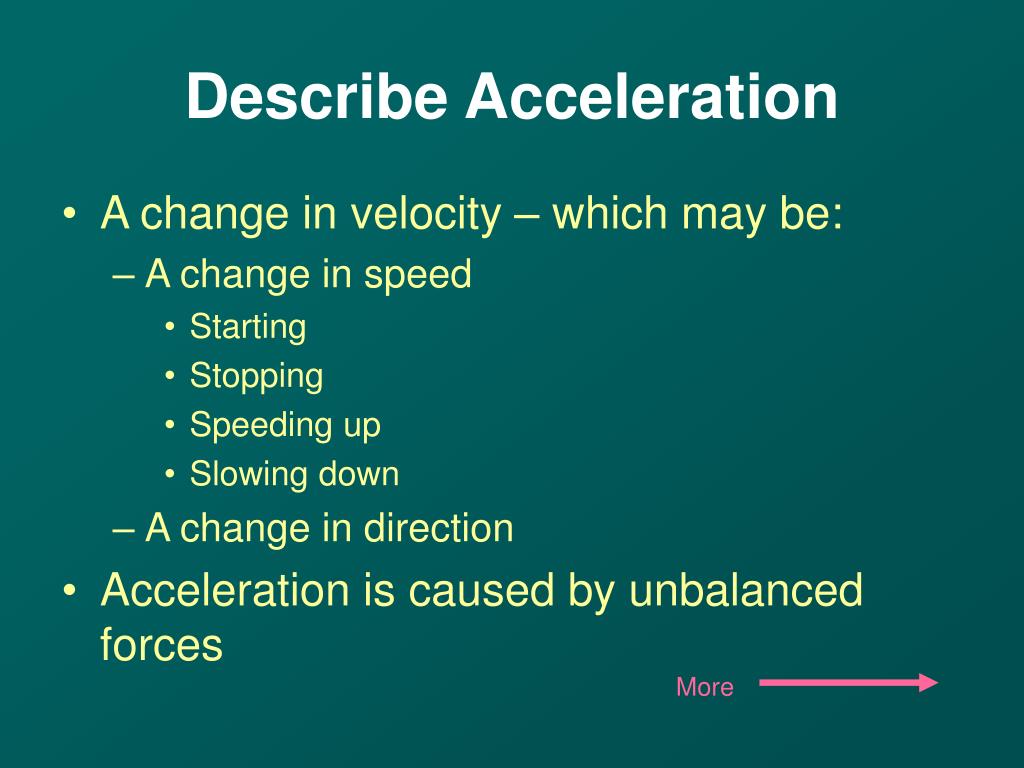 Describe Acceleration

• A change in velocity – which may be:
  – A change in speed
    • Starting
    • Stopping
    • Speeding up
    • Slowing down
  – A change in direction
• Acceleration is caused by unbalanced forces

More